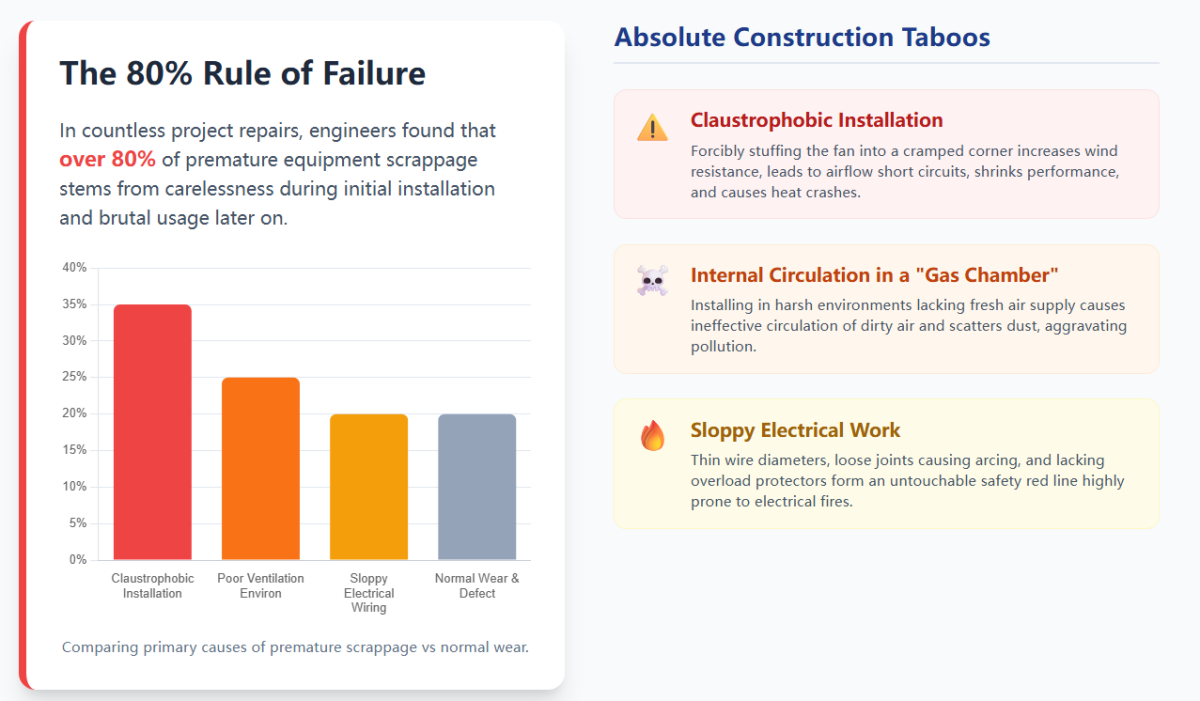 The 80% Rule of Failure

In countless project repairs, engineers found that over 80% of premature equipment scrappage stems from carelessness during initial installation and brutal usage later on.

40%
35%
30%
25%
20%
15%
10%
5%
0%

Claustrophobic Installation
Poor Ventilation Environ
Sloppy Electrical Wiring
Normal Wear & Defect

Comparing primary causes of premature scrappage vs normal wear.

Absolute Construction Taboos

Claustrophobic Installation
Forcibly stuffing the fan into a cramped corner increases wind resistance, leads to airflow short circuits, shrinks performance, and causes heat crashes.

Internal Circulation in a "Gas Chamber"
Installing in harsh environments lacking fresh air supply causes ineffective circulation of dirty air and scatters dust, aggravating pollution.

Sloppy Electrical Work
Thin wire diameters, loose joints causing arcing, and lacking overload protectors form an untouchable safety red line highly prone to electrical fires.